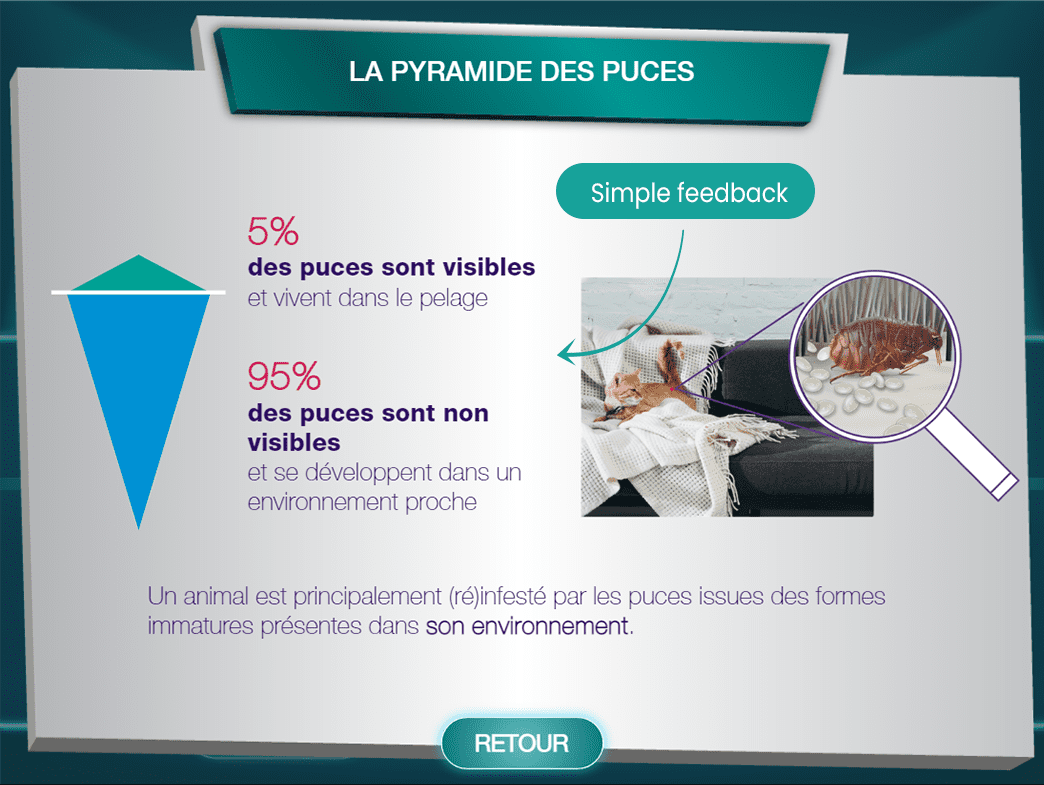 LA PYRAMIDE DES PUCES

Simple feedback

5%
des puces sont visibles
et vivent dans le pelage

95%
des puces sont non visibles
et se développent dans un environnement proche

Un animal est principalement (ré)infesté par les puces issues des formes immatures présentes dans son environnement.

RETOUR